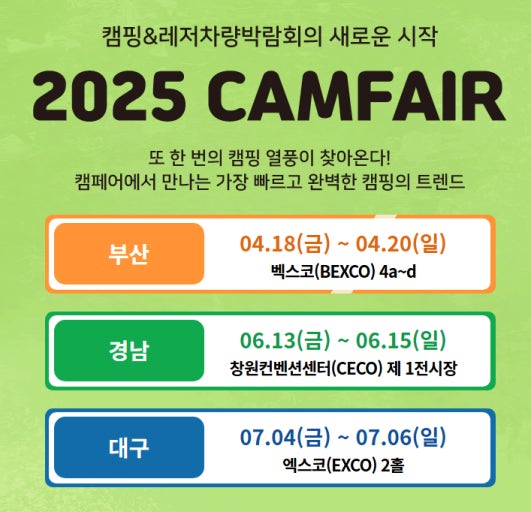 캠핑&레저차량박람회의 새로운 시작

2025 CAMFAIR

또 한 번의 캠핑 열풍이 찾아온다!
캠페어에서 만나는 가장 빠르고 완벽한 캠핑의 트렌드

부산
04.18(금) ~ 04.20(일)
벡스코(BEXCO) 4a~d

경남
06.13(금) ~ 06.15(일)
창원컨벤션센터(CECO) 제 1전시장

대구
07.04(금) ~ 07.06(일)
엑스코(EXCO) 2홀